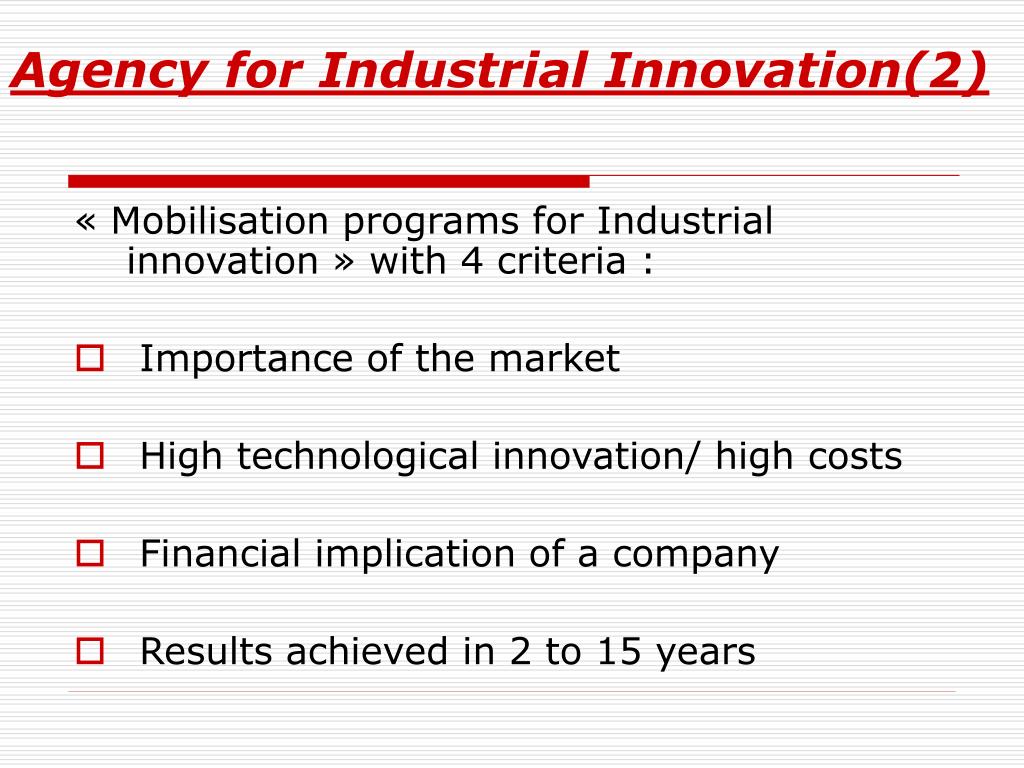 Agency for Industrial Innovation(2)

« Mobilisation programs for Industrial innovation » with 4 criteria :

Importance of the market

High technological innovation/ high costs

Financial implication of a company

Results achieved in 2 to 15 years